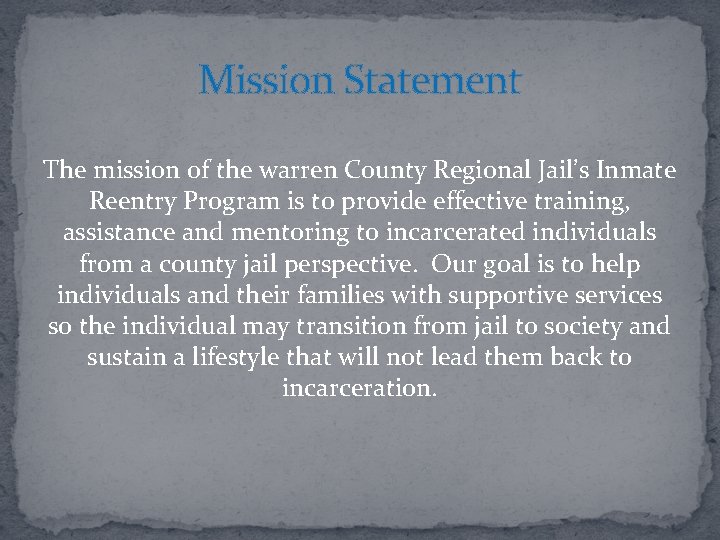 Mission Statement

The mission of the warren County Regional Jail's Inmate Reentry Program is to provide effective training, assistance and mentoring to incarcerated individuals from a county jail perspective.  Our goal is to help individuals and their families with supportive services so the individual may transition from jail to society and sustain a lifestyle that will not lead them back to incarceration.